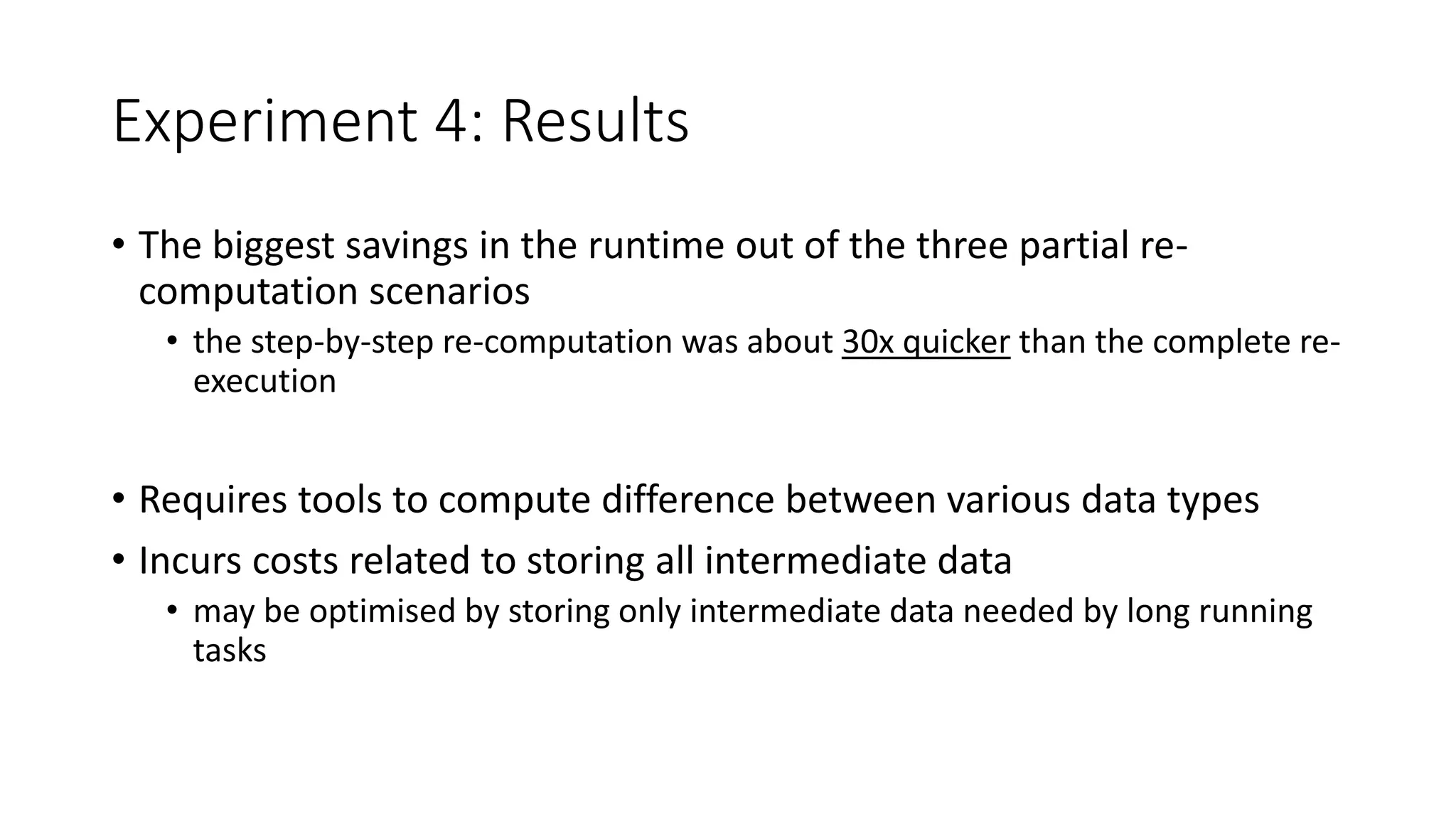 Experiment 4: Results

• The biggest savings in the runtime out of the three partial re-computation scenarios
  • the step-by-step re-computation was about 30x quicker than the complete re-execution

• Requires tools to compute difference between various data types
• Incurs costs related to storing all intermediate data
  • may be optimised by storing only intermediate data needed by long running tasks